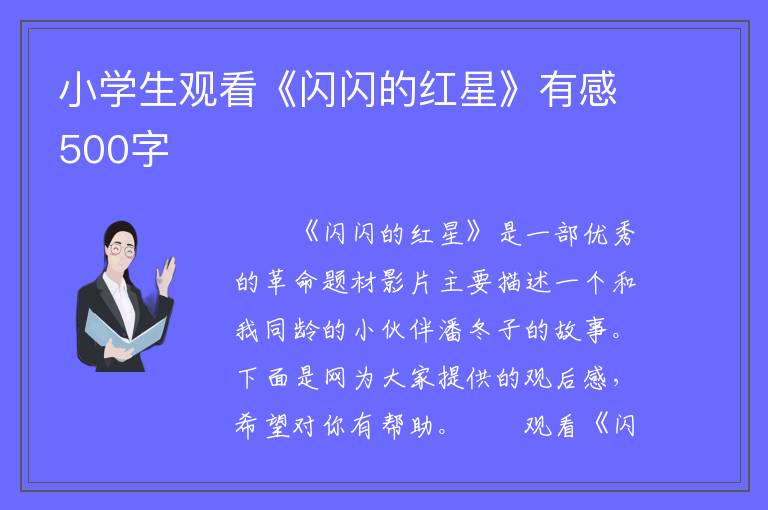 小学生观看《闪闪的红星》有感500字

《闪闪的红星》是一部优秀的革命题材影片主要描述一个和我同龄的小伙伴潘冬子的故事。下面是网为大家提供的观后感，希望对你有帮助。　　观看《闪